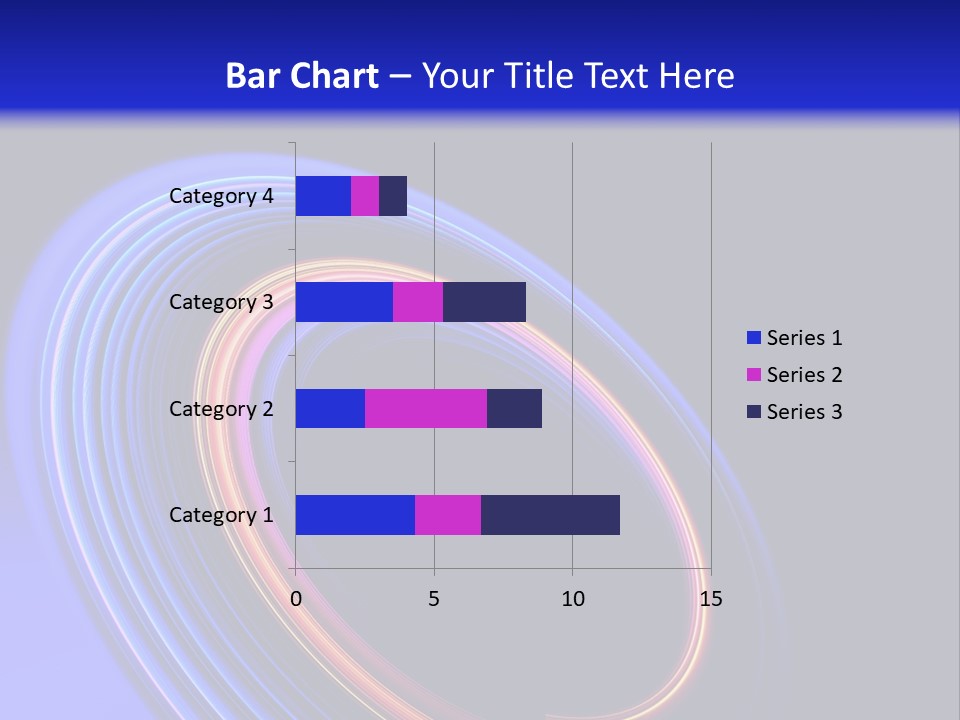 Bar Chart – Your Title Text Here

Category 4
Category 3
Category 2
Category 1

0
5
10
15

Series 1
Series 2
Series 3